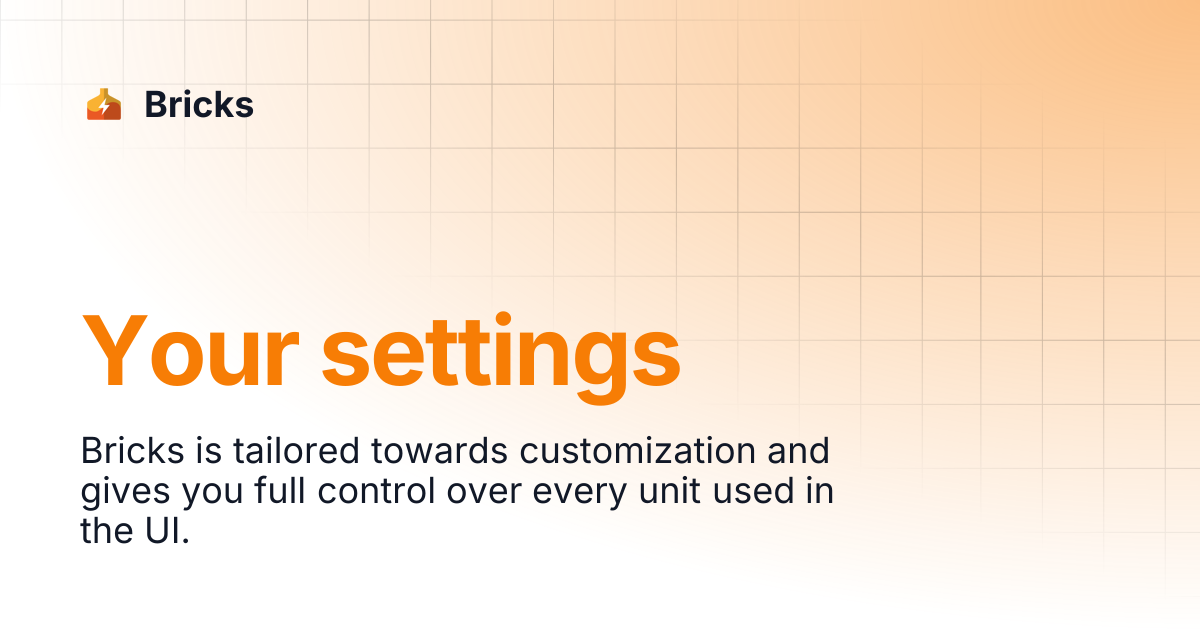 Bricks

Your settings

Bricks is tailored towards customization and gives you full control over every unit used in the UI.